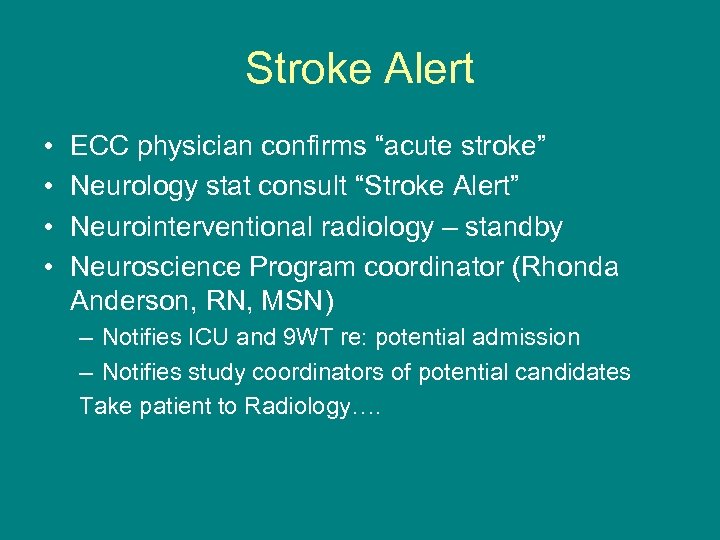 Stroke Alert

• ECC physician confirms “acute stroke”
• Neurology stat consult “Stroke Alert”
• Neurointerventional radiology – standby
• Neuroscience Program coordinator (Rhonda Anderson, RN, MSN)
– Notifies ICU and 9WT re: potential admission
– Notifies study coordinators of potential candidates
Take patient to Radiology….